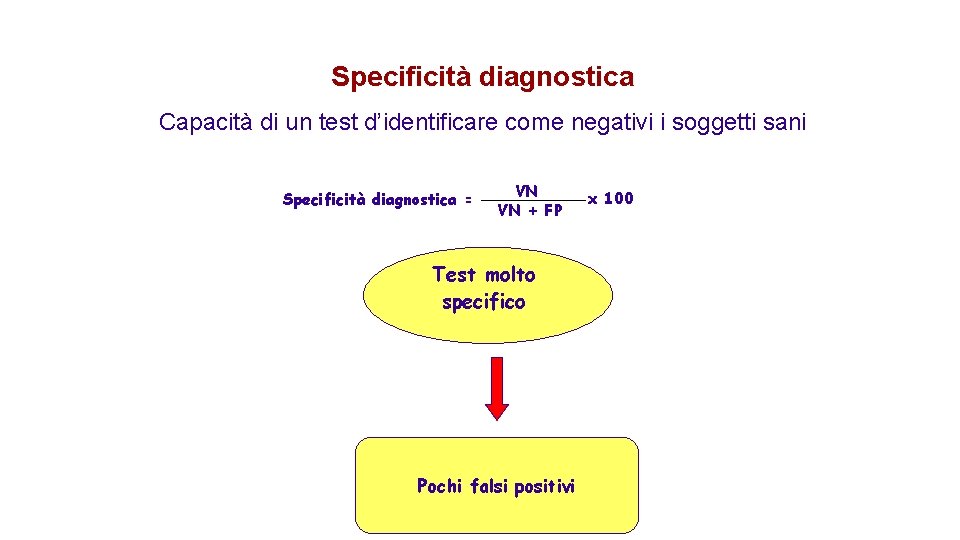 Specificità diagnostica

Capacità di un test d'identificare come negativi i soggetti sani

Specificità diagnostica = $\frac{VN}{VN + FP}$ x 100

Test molto specifico

Pochi falsi positivi